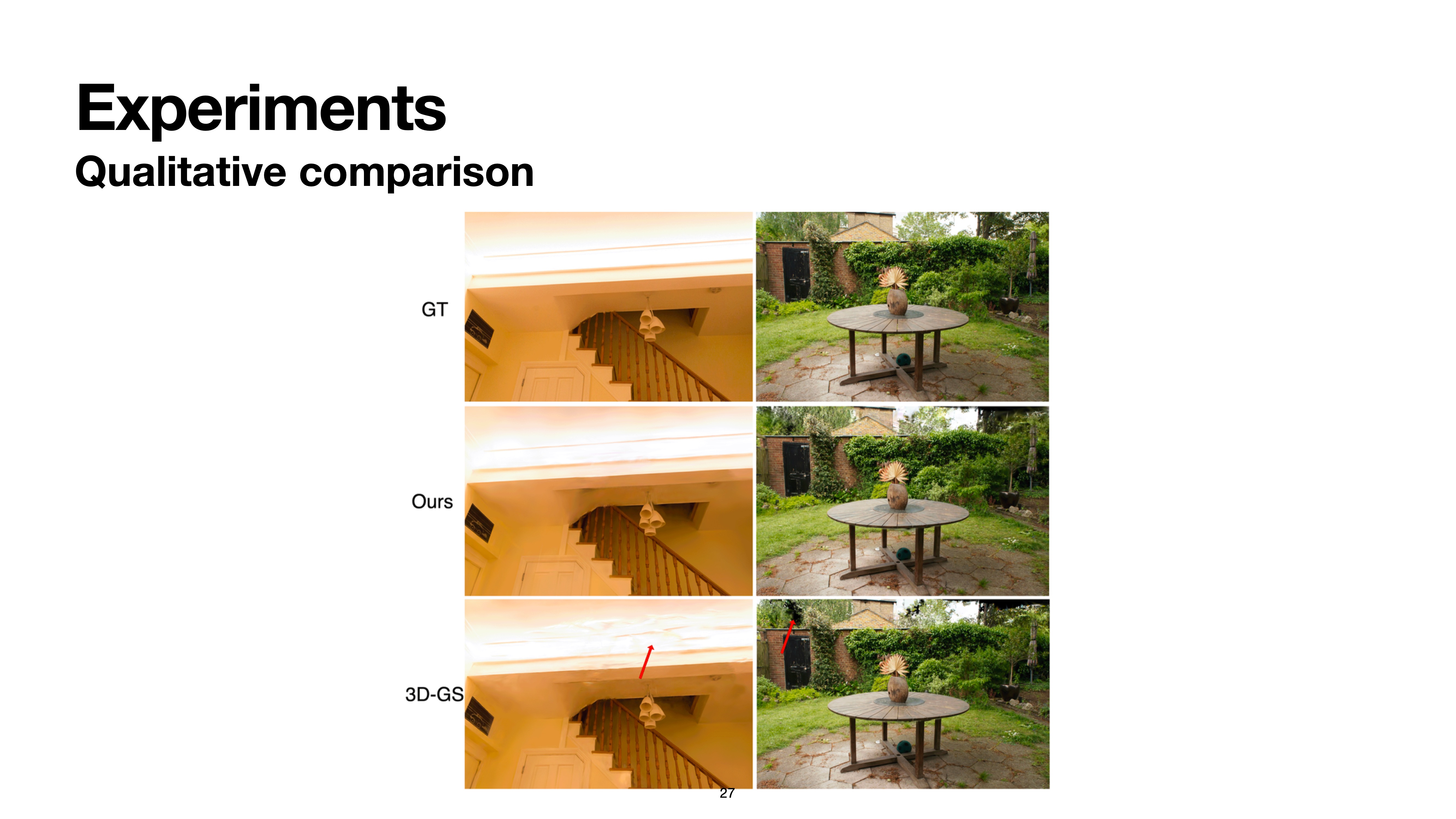 Experiments

Qualitative comparison

GT

Ours

3D-GS

27